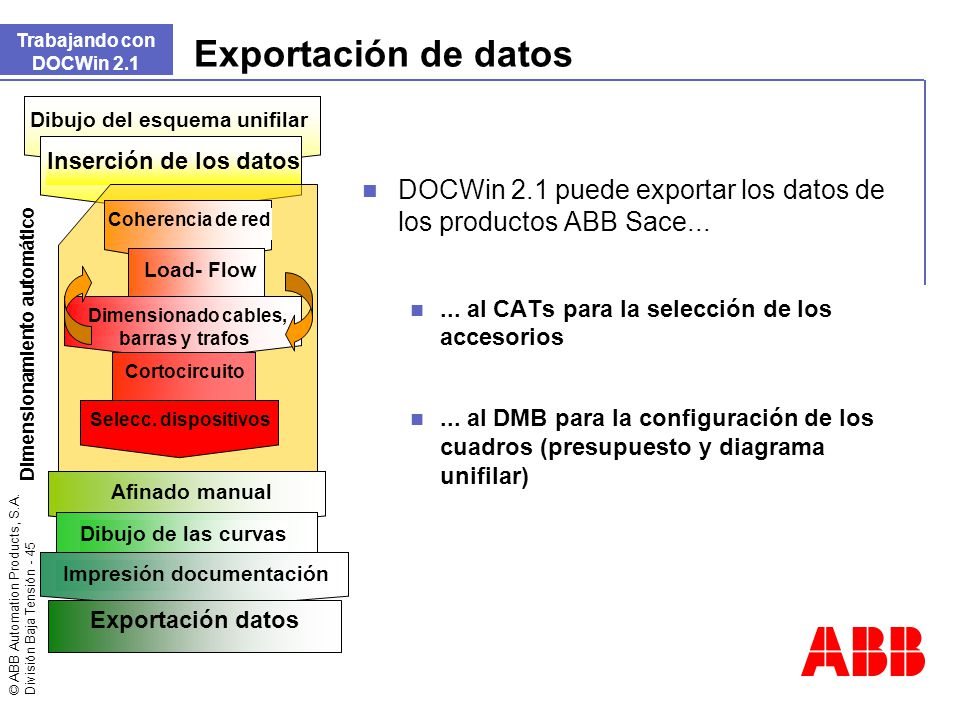 Trabajando con DOCWin 2.1

Exportación de datos

Dibujo del esquema unifilar

Inserción de los datos

Dimensionamiento automático

Coherencia de red

Load- Flow

Dimensionado cables, barras y trafos

Cortocircuito

Selecc. dispositivos

Afinado manual

Dibujo de las curvas

Impresión documentación

Exportación datos

DOCWin 2.1 puede exportar los datos de los productos ABB Sace...

... al CATs para la selección de los accesorios

... al DMB para la configuración de los cuadros (presupuesto y diagrama unifilar)

© ABB Automation Products, S.A.
División Baja Tensión - 45

ABB